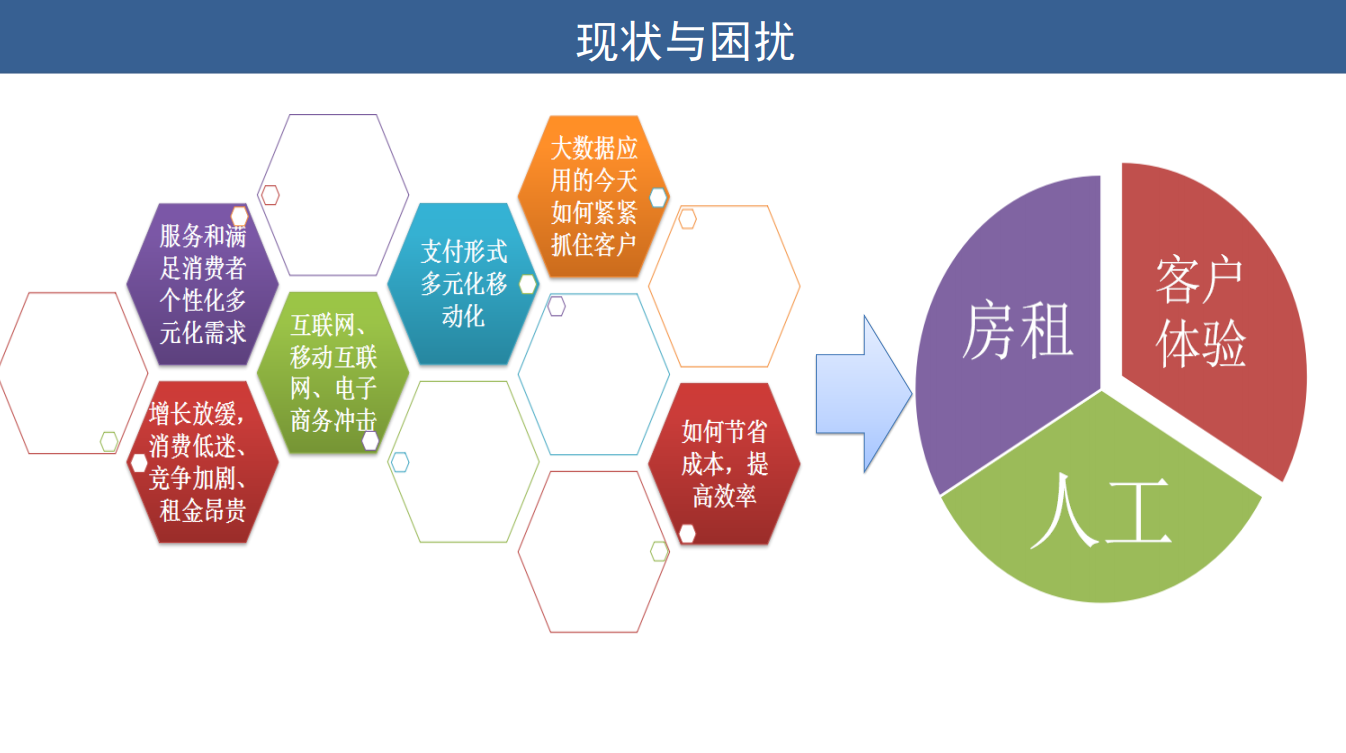 现状与困扰

服务和满足消费者个性化多元化需求

增长放缓，消费低迷、竞争加剧、租金昂贵

互联网、移动互联网、电子商务冲击

支付形式多元化移动化

大数据应用的今天如何紧紧抓住客户

如何节省成本，提高效率

房租

客户体验

人工